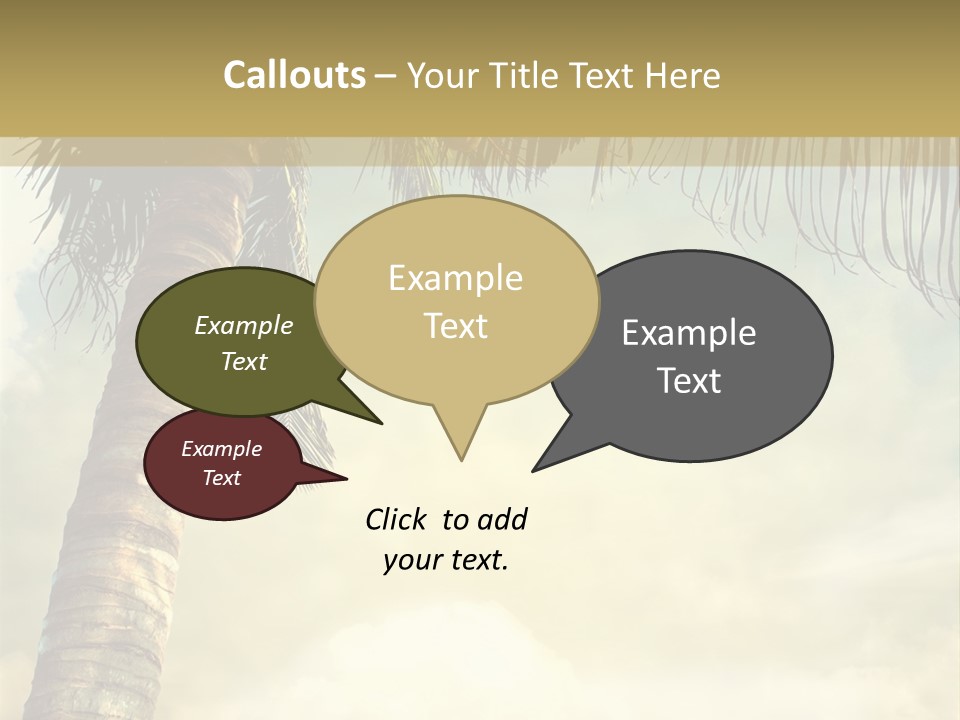 Callouts – Your Title Text Here

Example Text

Example Text

Example Text

Example Text

Click  to add your text.